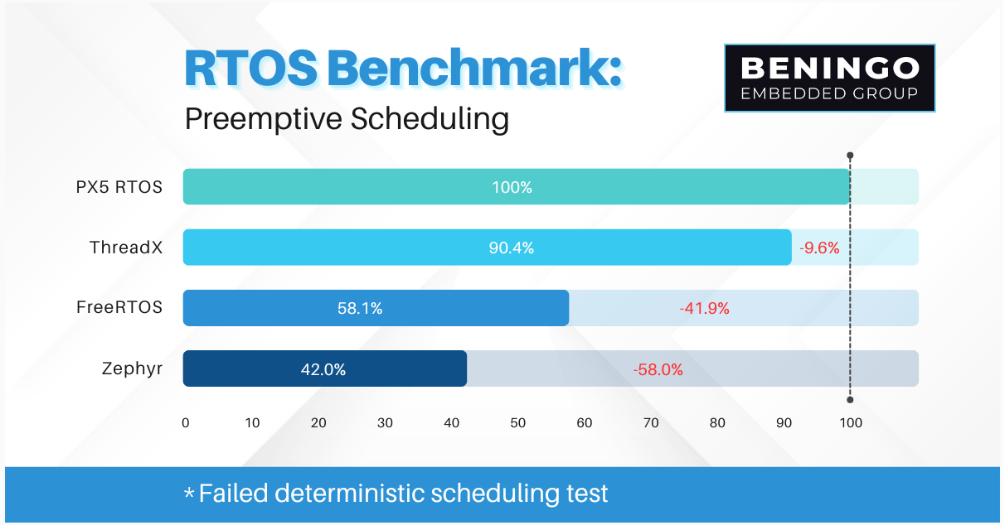 RTOS Benchmark:
Preemptive Scheduling

BENINGO
EMBEDDED GROUP

PX5 RTOS 100%
ThreadX 90.4% -9.6%
FreeRTOS 58.1% -41.9%
Zephyr 42.0% -58.0%

0 10 20 30 40 50 60 70 80 90 100

*Failed deterministic scheduling test